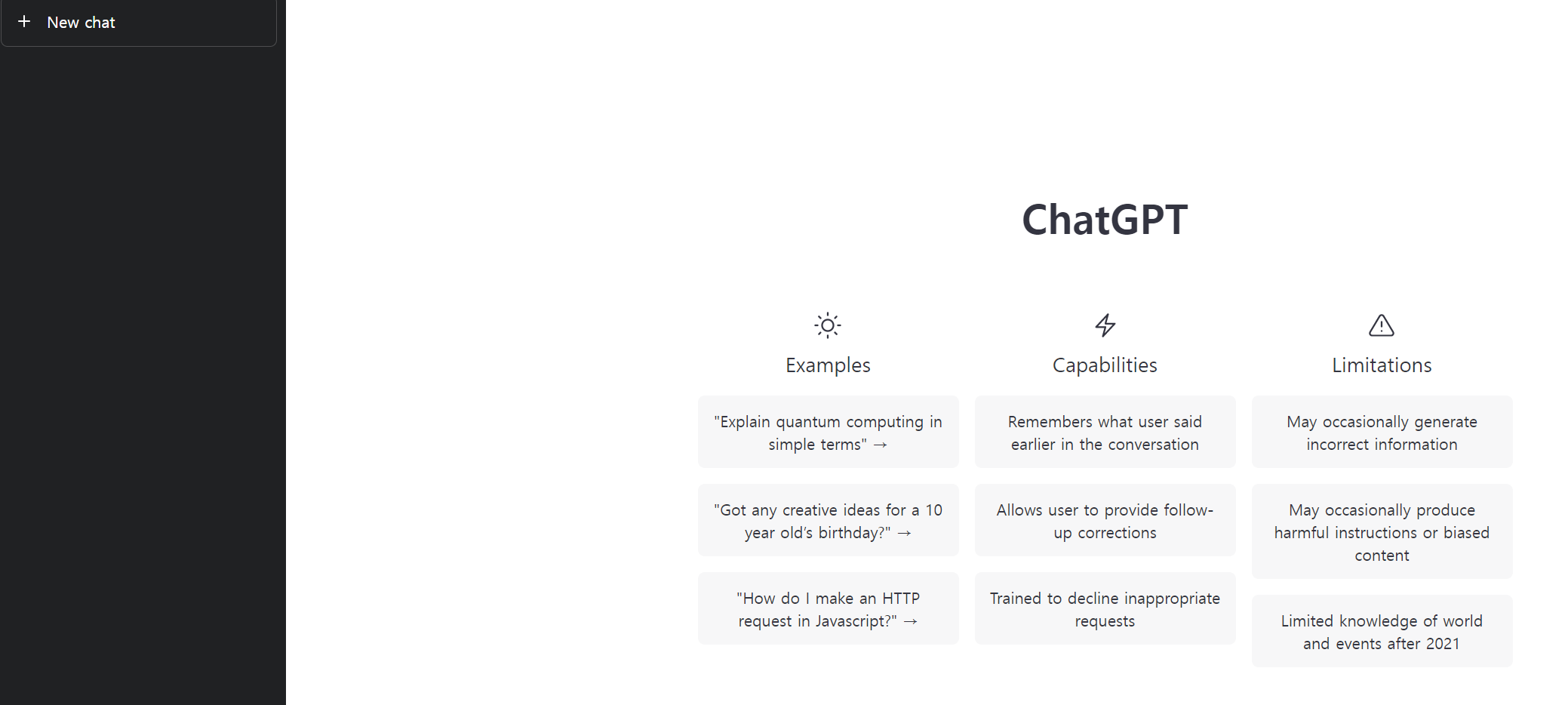 + New chat

ChatGPT

Examples

"Explain quantum computing in simple terms" →

"Got any creative ideas for a 10 year old's birthday?" →

"How do I make an HTTP request in Javascript?" →

Capabilities

Remembers what user said earlier in the conversation

Allows user to provide follow-up corrections

Trained to decline inappropriate requests

Limitations

May occasionally generate incorrect information

May occasionally produce harmful instructions or biased content

Limited knowledge of world and events after 2021